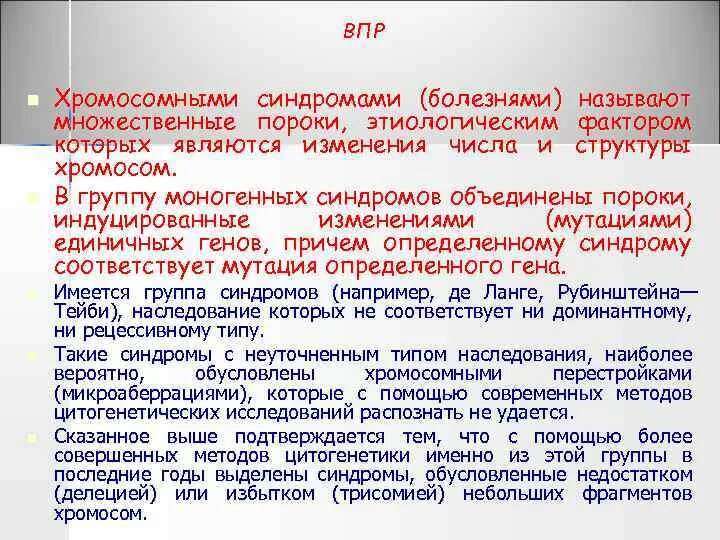 ВПР

Хромосомными синдромами (болезнями) называют множественные пороки, этиологическим фактором которых являются изменения числа и структуры хромосом.

В группу моногенных синдромов объединены пороки, индуцированные изменениями (мутациями) единичных генов, причем определенному синдрому соответствует мутация определенного гена.

Имеется группа синдромов (например, де Ланге, Рубинштейна—Тейби), наследование которых не соответствует ни доминантному, ни рецессивному типу.

Такие синдромы с неуточненным типом наследования, наиболее вероятно, обусловлены хромосомными перестройками (микроаберрациями), которые с помощью современных методов цитогенетических исследований распознать не удается.

Сказанное выше подтверждается тем, что с помощью более совершенных методов цитогенетики именно из этой группы в последние годы выделены синдромы, обусловленные недостатком (делецией) или избытком (трисомией) небольших фрагментов хромосом.